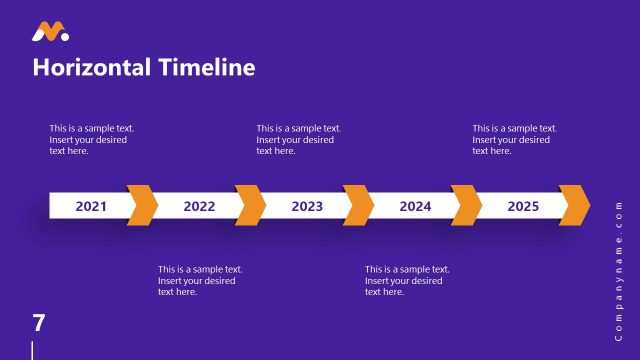 Horizontal Timeline

This is a sample text. Insert your desired text here.

This is a sample text. Insert your desired text here.

This is a sample text. Insert your desired text here.

2021

2022

2023

2024

2025

This is a sample text. Insert your desired text here.

This is a sample text. Insert your desired text here.

7

Companyname.com